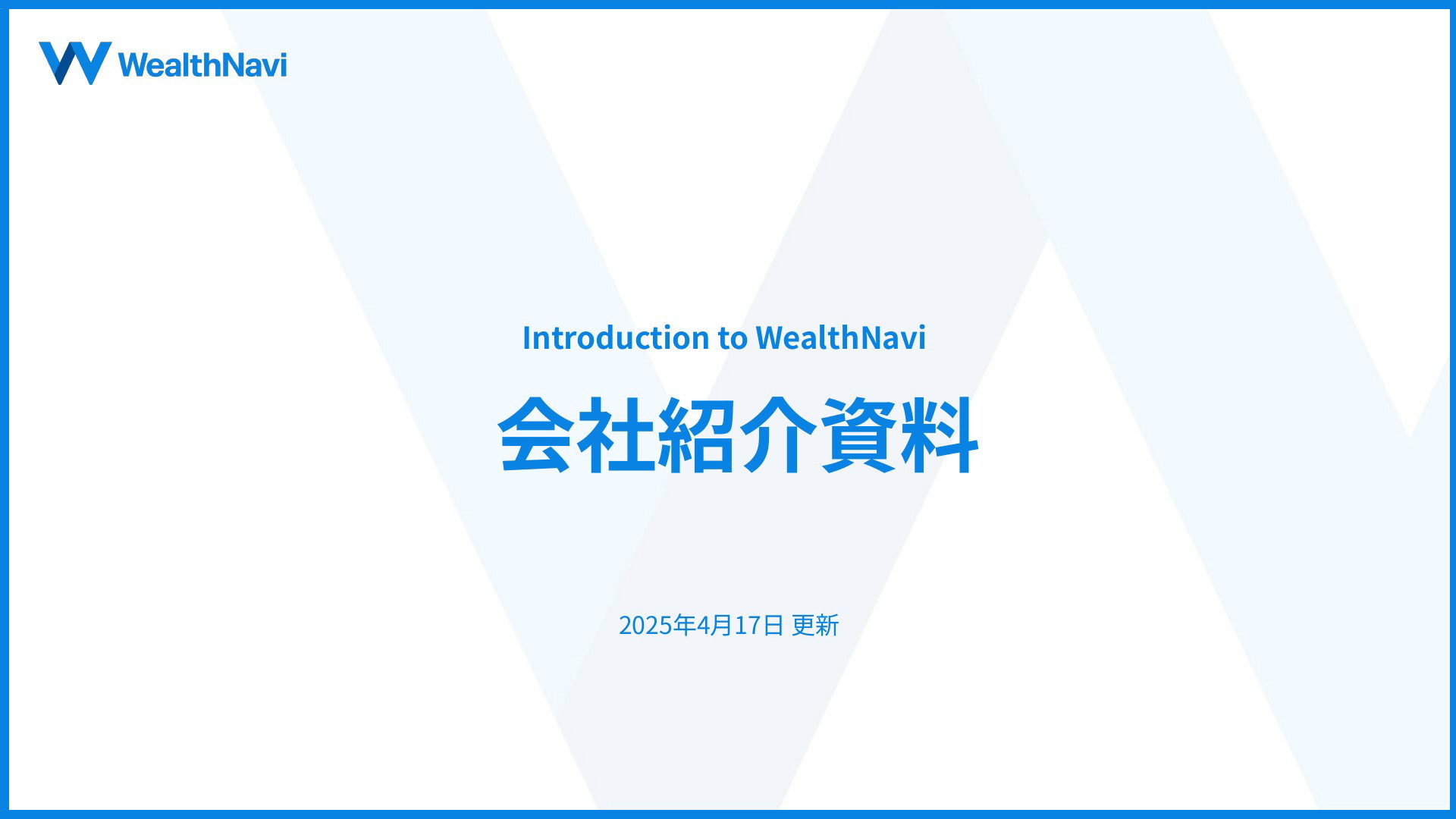 WealthNavi

Introduction to WealthNavi

会社紹介資料

2025年4月17日 更新